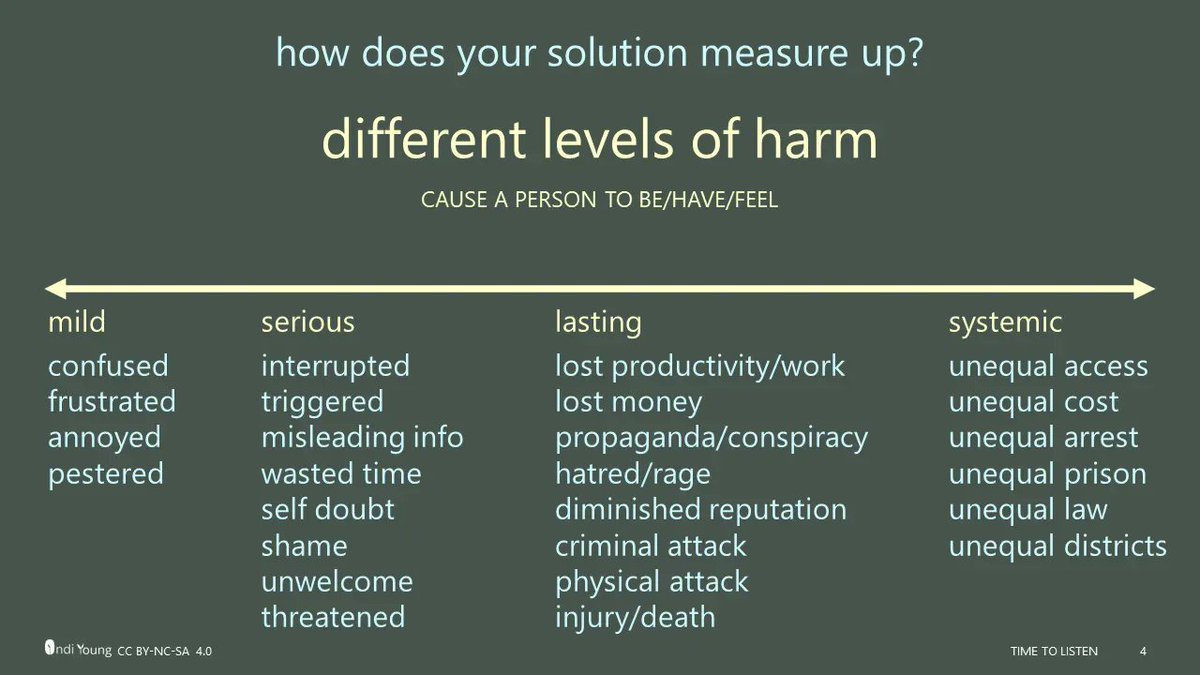 how does your solution measure up?

different levels of harm

CAUSE A PERSON TO BE/HAVE/FEEL

mild
confused
frustrated
annoyed
pestered

serious
interrupted
triggered
misleading info
wasted time
self doubt
shame
unwelcome
threatened

lasting
lost productivity/work
lost money
propaganda/conspiracy
hatred/rage
diminished reputation
criminal attack
physical attack
injury/death

systemic
unequal access
unequal cost
unequal arrest
unequal prison
unequal law
unequal districts

Indi Young CC BY-NC-SA 4.0

TIME TO LISTEN 4